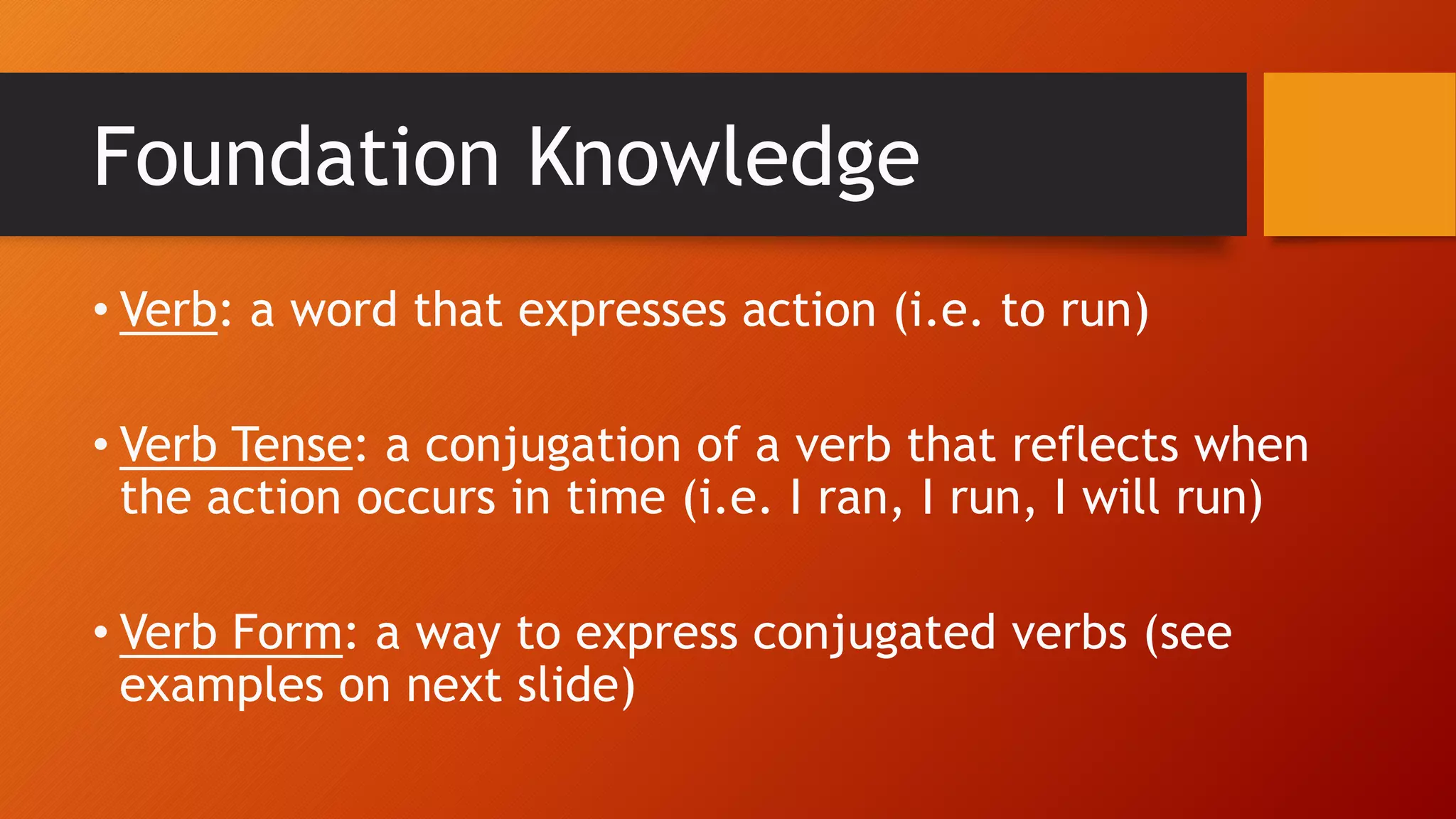 Foundation Knowledge

• Verb: a word that expresses action (i.e. to run)

• Verb Tense: a conjugation of a verb that reflects when the action occurs in time (i.e. I ran, I run, I will run)

• Verb Form: a way to express conjugated verbs (see examples on next slide)